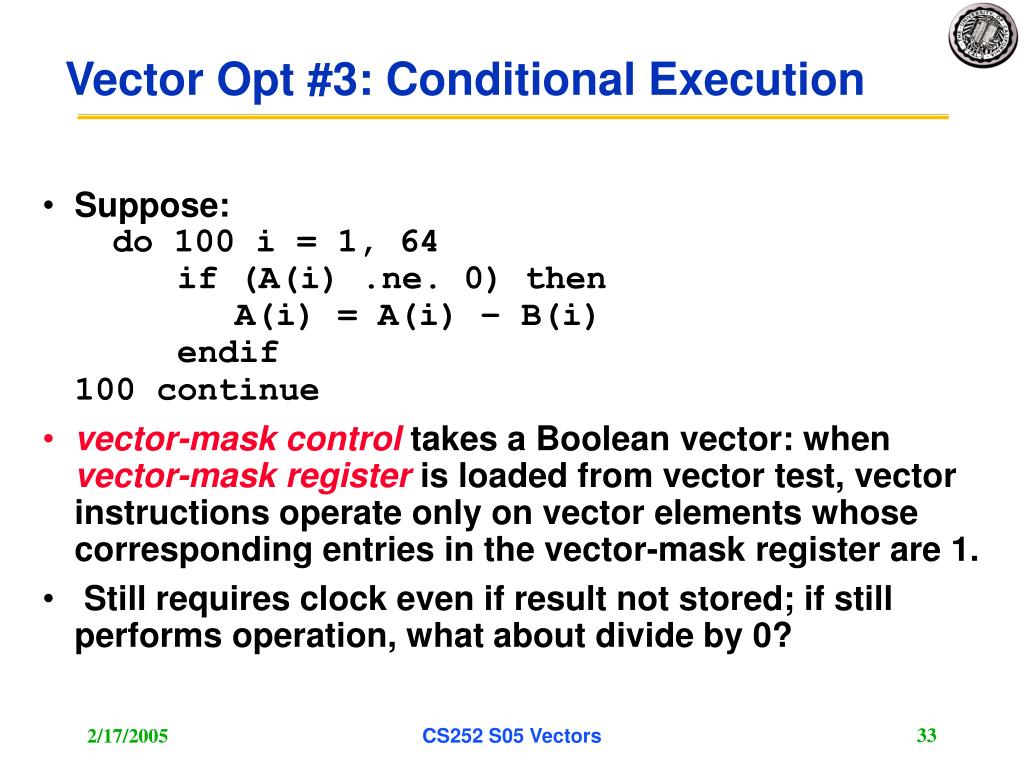 Vector Opt #3: Conditional Execution

• Suppose:
do 100 i = 1, 64
if (A(i) .ne. 0) then
A(i) = A(i) – B(i)
endif
100 continue

• vector-mask control takes a Boolean vector: when vector-mask register is loaded from vector test, vector instructions operate only on vector elements whose corresponding entries in the vector-mask register are 1.

• Still requires clock even if result not stored; if still performs operation, what about divide by 0?

2/17/2005

CS252 S05 Vectors

33